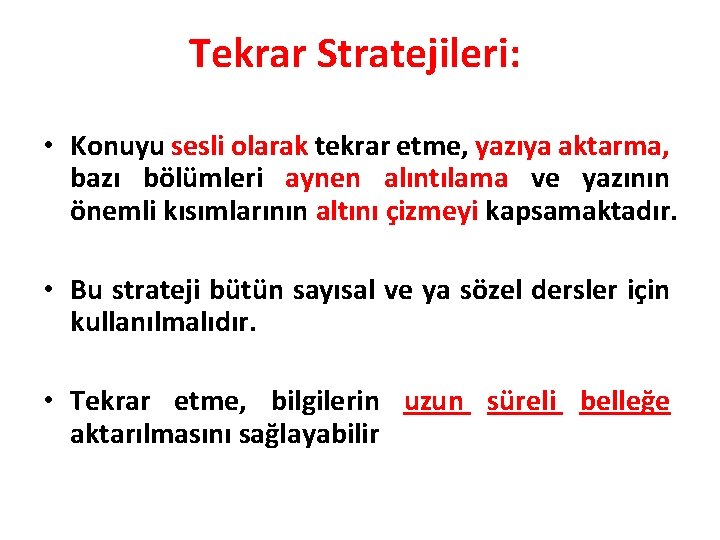 Tekrar Stratejileri:

• Konuyu sesli olarak tekrar etme, yazıya aktarma, bazı bölümleri aynen alıntılama ve yazının önemli kısımlarının altını çizmeyi kapsamaktadır.

• Bu strateji bütün sayısal ve ya sözel dersler için kullanılmalıdır.

• Tekrar etme, bilgilerin uzun süreli belleğe aktarılmasını sağlayabilir